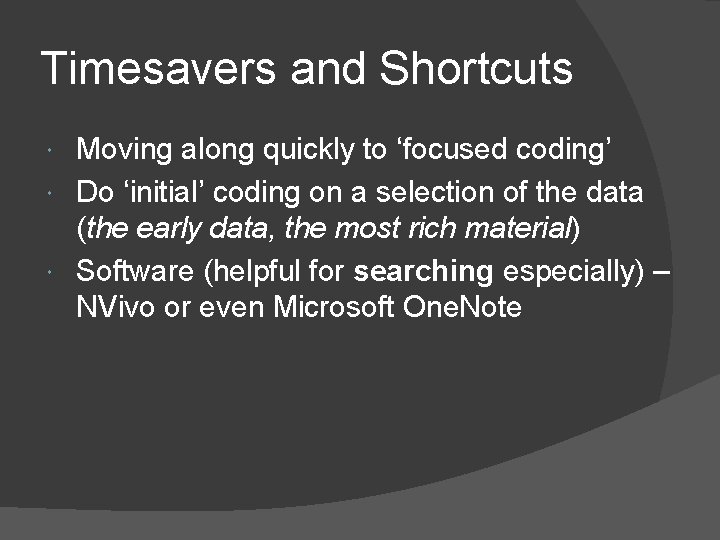 Timesavers and Shortcuts

Moving along quickly to ‘focused coding’

Do ‘initial’ coding on a selection of the data (the early data, the most rich material)

Software (helpful for searching especially) – NVivo or even Microsoft OneNote